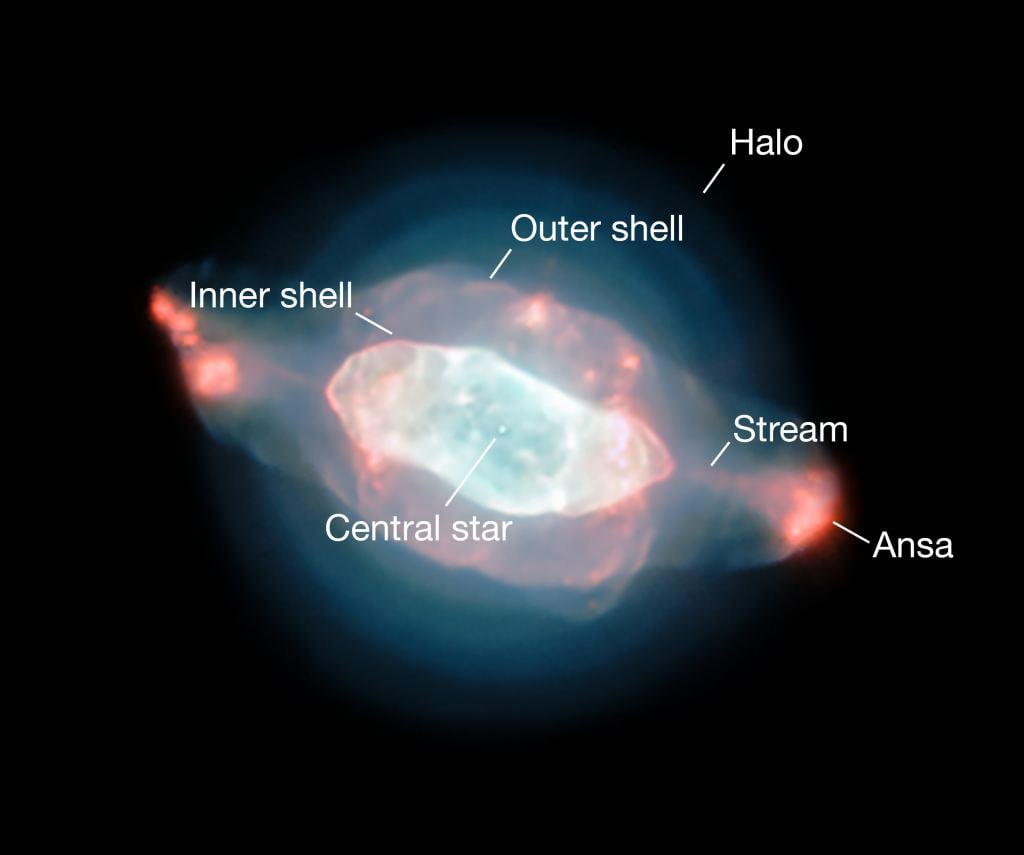 Halo
Outer shell
Inner shell
Stream
Central star
Ansa